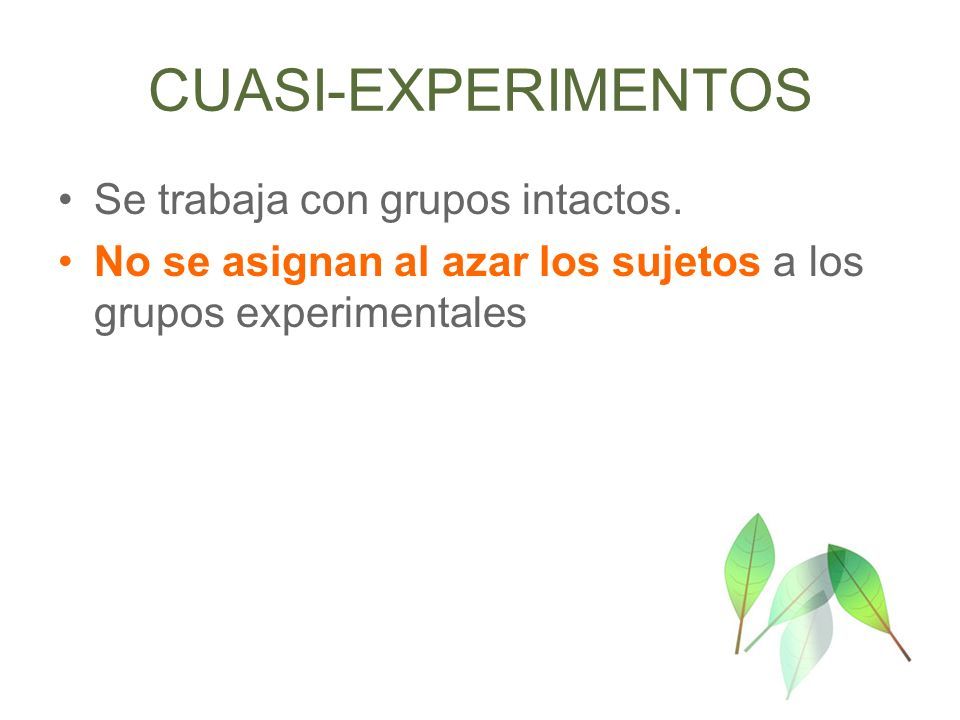 CUASI-EXPERIMENTOS

• Se trabaja con grupos intactos.
• No se asignan al azar los sujetos a los grupos experimentales